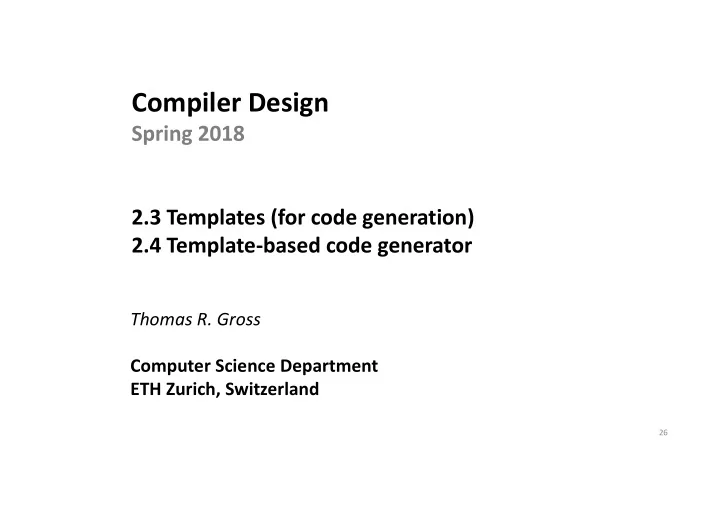 Compiler Design
Spring 2018

2.3 Templates (for code generation)
2.4 Template-based code generator

Thomas R. Gross

Computer Science Department
ETH Zurich, Switzerland

26